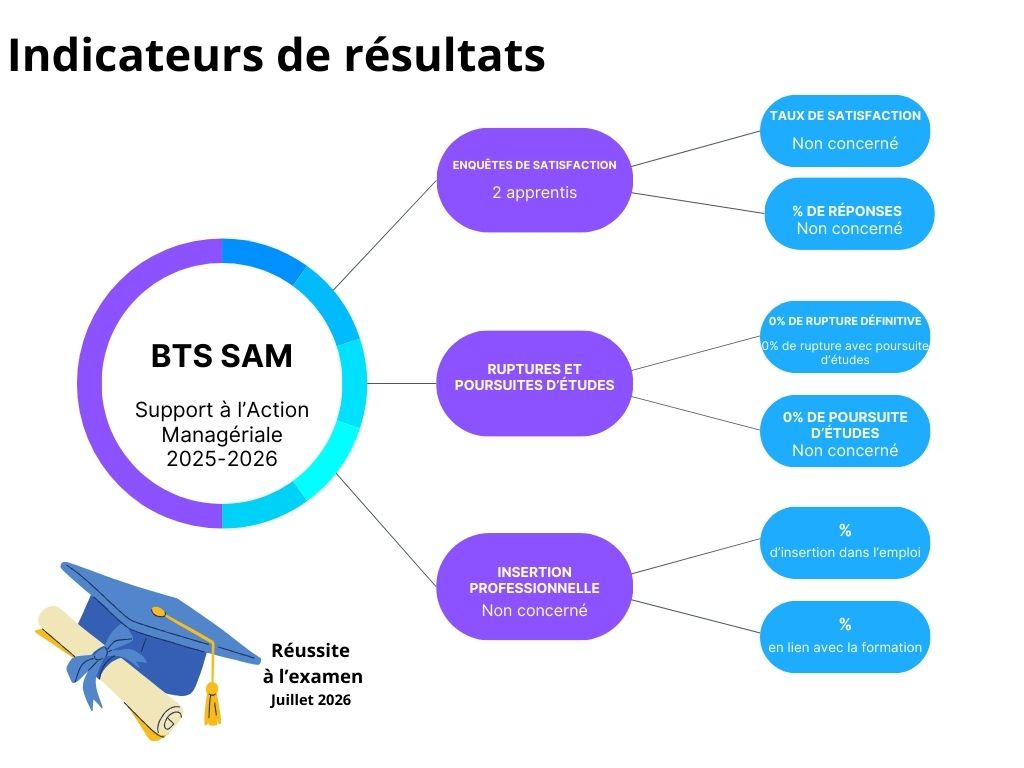 Indicateurs de résultats

BTS SAM

Support à l'Action Managériale 2025-2026

ENQUÊTES DE SATISFACTION
2 apprentis

TAUX DE SATISFACTION
Non concerné

% DE RÉPONSES
Non concerné

RUPTURES ET POURSUITES D'ÉTUDES

0% DE RUPTURE DÉFINITIVE
0% de rupture avec poursuite d'études

0% DE POURSUITE D'ÉTUDES
Non concerné

INSERTION PROFESSIONNELLE
Non concerné

%
d'insertion dans l'emploi

%
en lien avec la formation

Réussite à l'examen
Juillet 2026